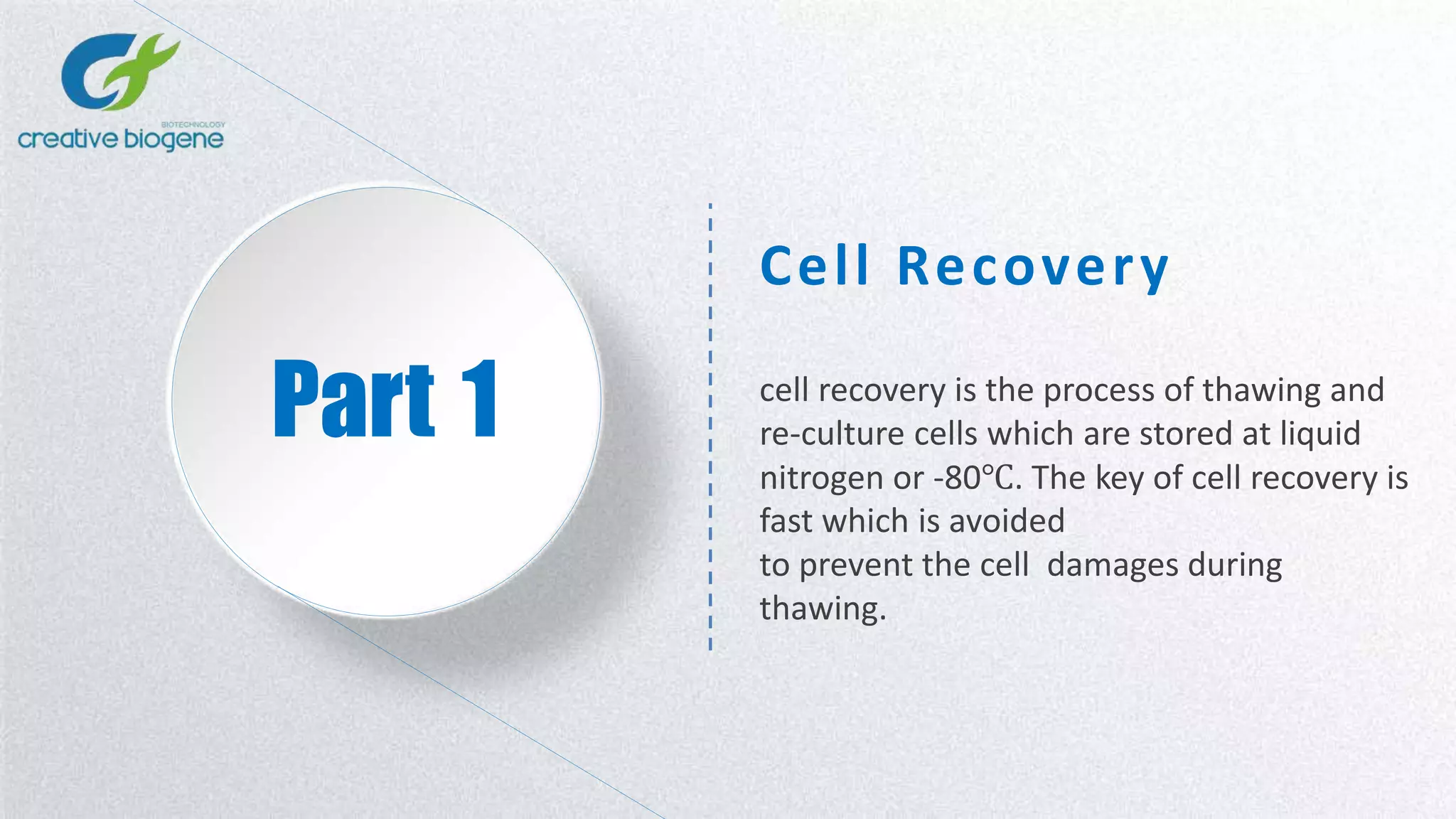 BIOTECHNOLOGY
creative biogene

Part 1

Cell Recovery

cell recovery is the process of thawing and re-culture cells which are stored at liquid nitrogen or -80℃. The key of cell recovery is fast which is avoided
to prevent the cell damages during thawing.